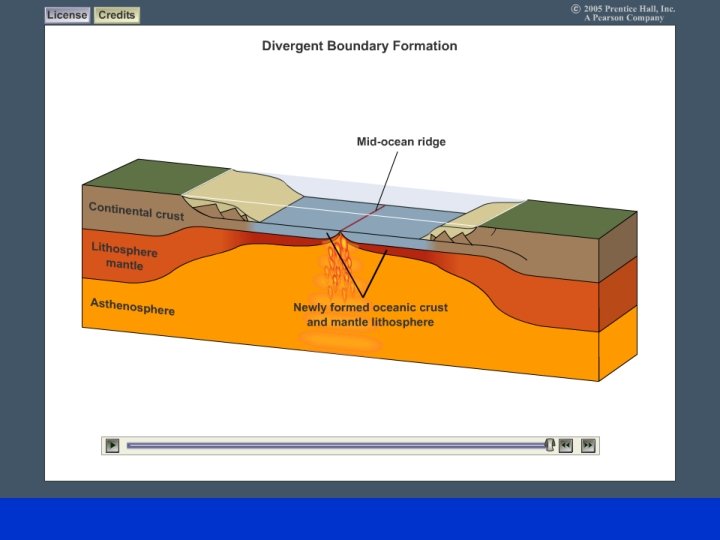 License Credits

© 2005 Prentice Hall, Inc. A Pearson Company

Divergent Boundary Formation

Mid-ocean ridge

Continental crust

Lithosphere mantle

Asthenosphere

Newly formed oceanic crust and mantle lithosphere